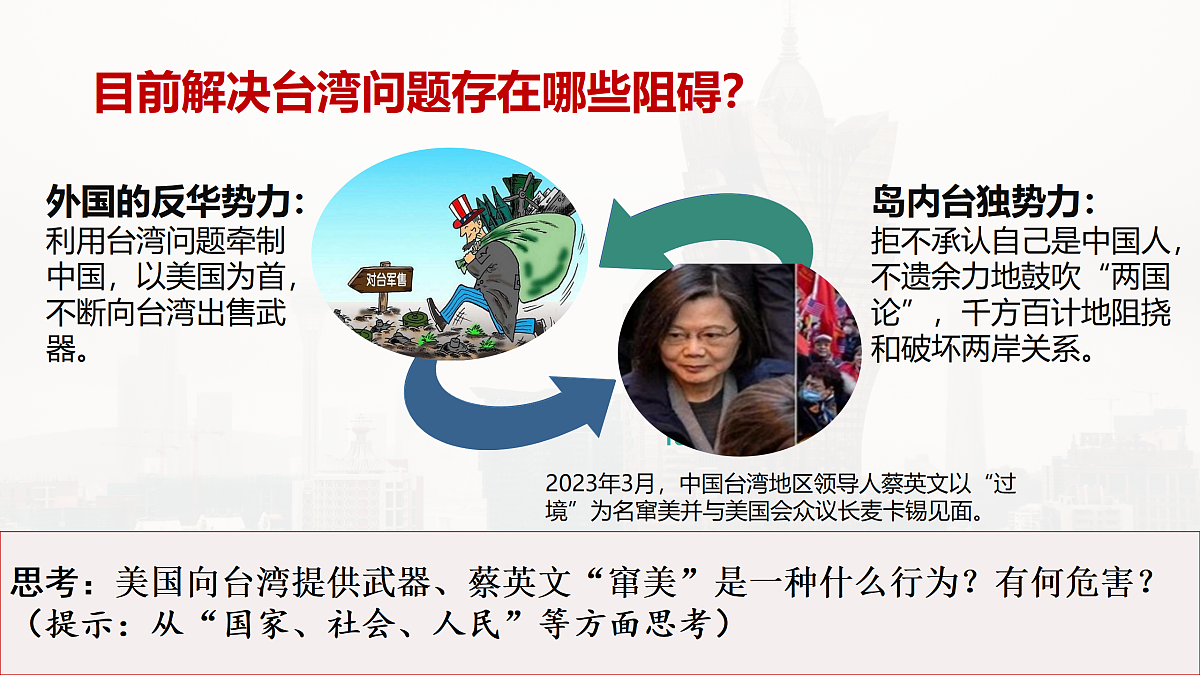 目前解决台湾问题存在哪些阻碍？

外国的反华势力：
利用台湾问题牵制中国，以美国为首，不断向台湾出售武器。

对台军售

岛内台独势力：
拒不承认自己是中国人，不遗余力地鼓吹“两国论”，千方百计地阻挠和破坏两岸关系。

2023年3月，中国台湾地区领导人蔡英文以“过境”为名窜美并与美国会众议长麦卡锡见面。

思考：美国向台湾提供武器、蔡英文“窜美”是一种什么行为？有何危害？
（提示：从“国家、社会、人民”等方面思考）